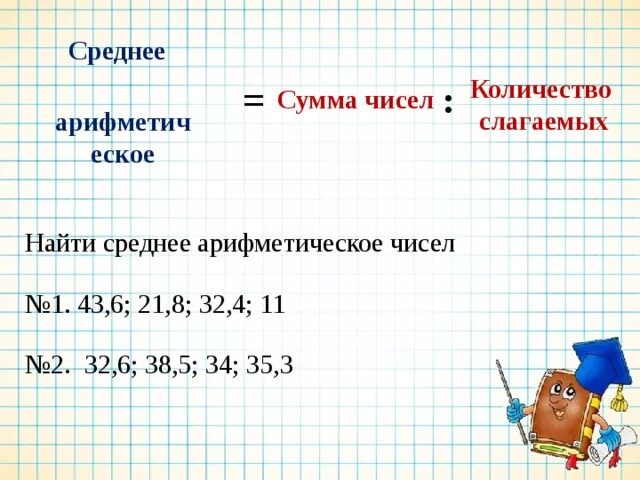 Среднее арифметическое = Сумма чисел : Количество слагаемых

Найти среднее арифметическое чисел

№1. 43,6; 21,8; 32,4; 11

№2. 32,6; 38,5; 34; 35,3